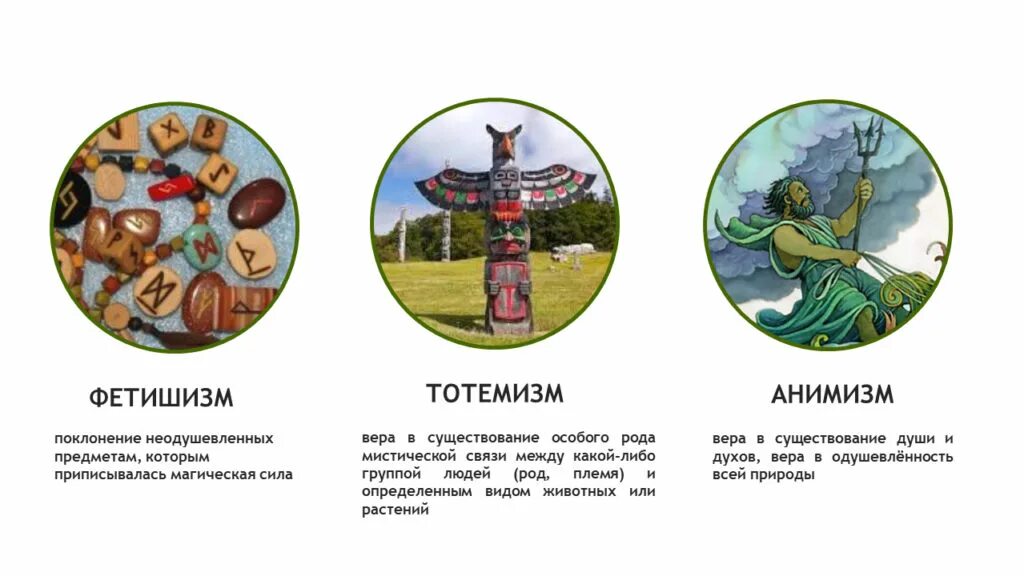 ФЕТИШИЗМ

поклонение неодушевленных предметам, которым приписывалась магическая сила

ТОТЕМИЗМ

вера в существование особого рода мистической связи между какой-либо группой людей (род, племя) и определенным видом животных или растений

АНИМИЗМ

вера в существование души и духов, вера в одушевлённость всей природы